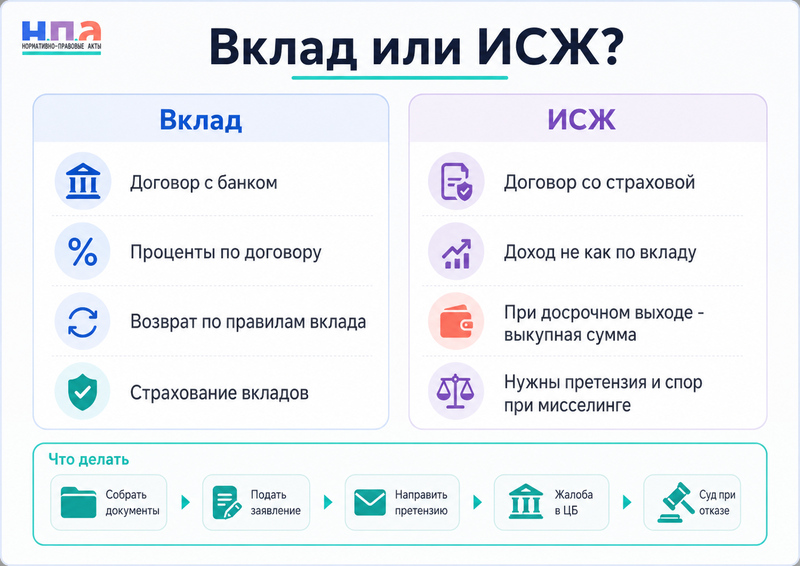 Н.П.А
НОРМАТИВНО-ПРАВОВЫЕ АКТЫ

Вклад или ИСЖ?

Вклад

Договор с банком

Проценты по договору

Возврат по правилам вклада

Страхование вкладов

ИСЖ

Договор со страховой

Доход не как по вкладу

При досрочном выходе - выкупная сумма

Нужны претензия и спор при мисселинге

Что делать

Собрать документы

Подать заявление

Направить претензию

Жалоба в ЦБ

Суд при отказе